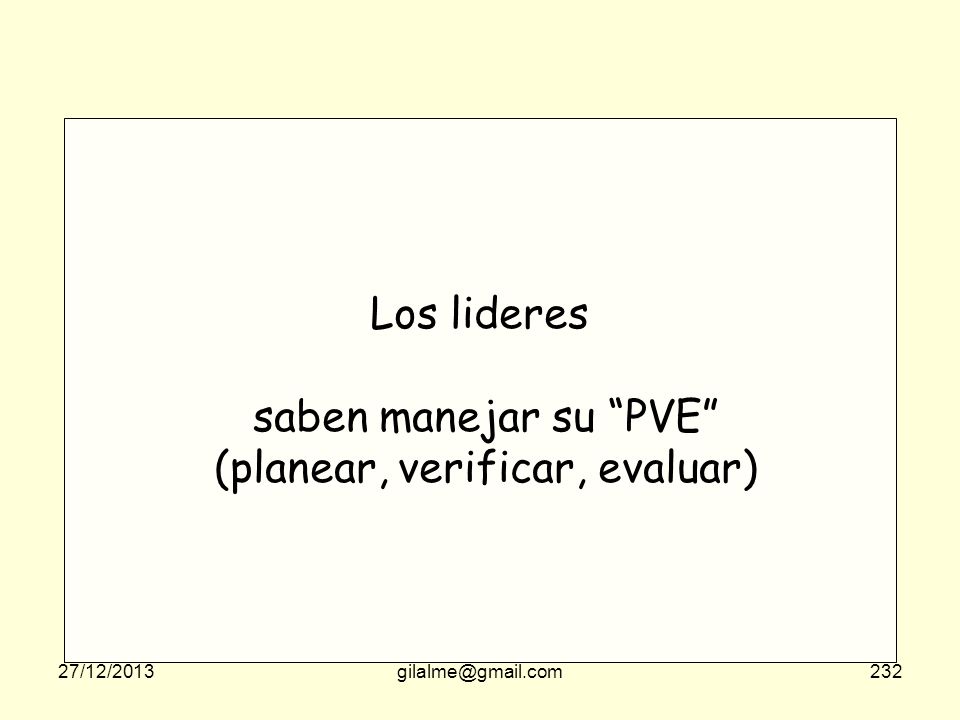 Los lideres

saben manejar su “PVE” (planear, verificar, evaluar)

27/12/2013 gilalme@gmail.com 232